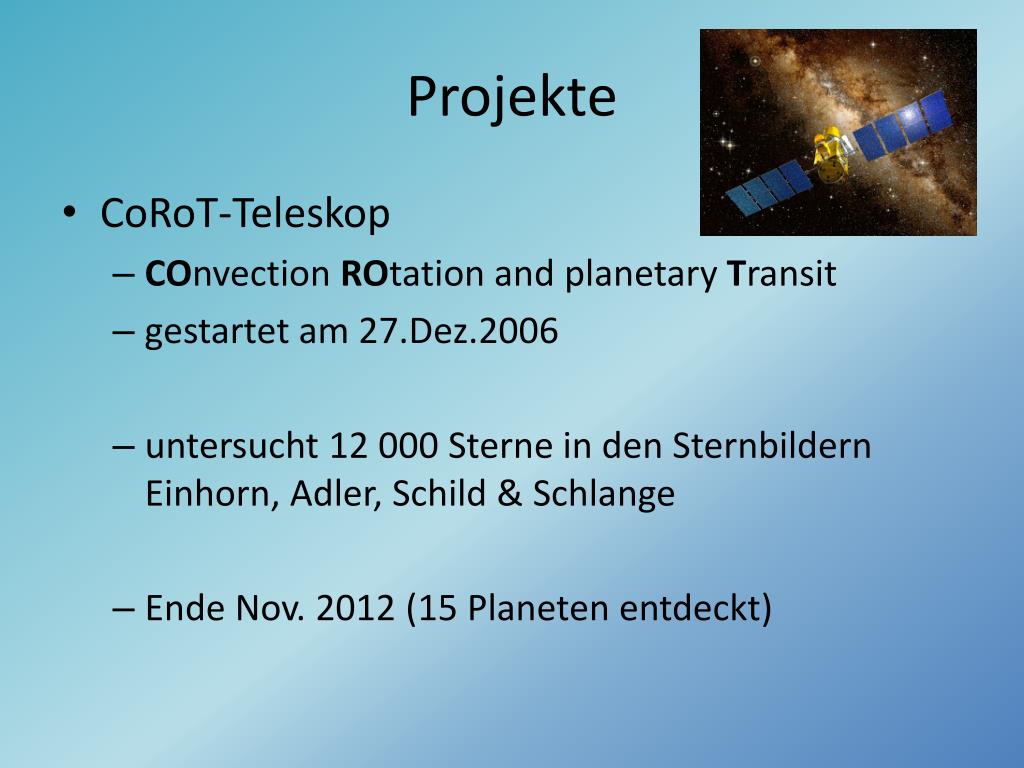 Projekte

• CoRoT-Teleskop

– COnvection ROtation and planetary Transit

– gestartet am 27.Dez.2006

– untersucht 12 000 Sterne in den Sternbildern Einhorn, Adler, Schild & Schlange

– Ende Nov. 2012 (15 Planeten entdeckt)